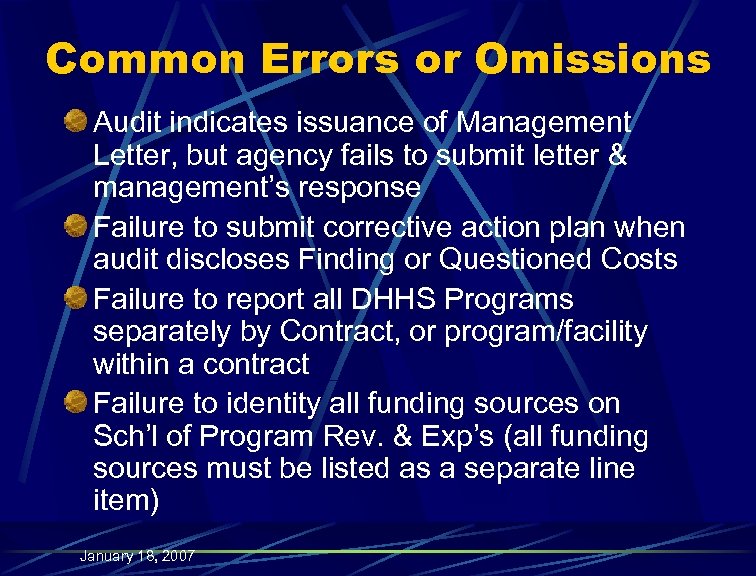 Common Errors or Omissions

Audit indicates issuance of Management Letter, but agency fails to submit letter & management's response

Failure to submit corrective action plan when audit discloses Finding or Questioned Costs

Failure to report all DHHS Programs separately by Contract, or program/facility within a contract

Failure to identity all funding sources on Sch'l of Program Rev. & Exp's (all funding sources must be listed as a separate line item)

January 18, 2007